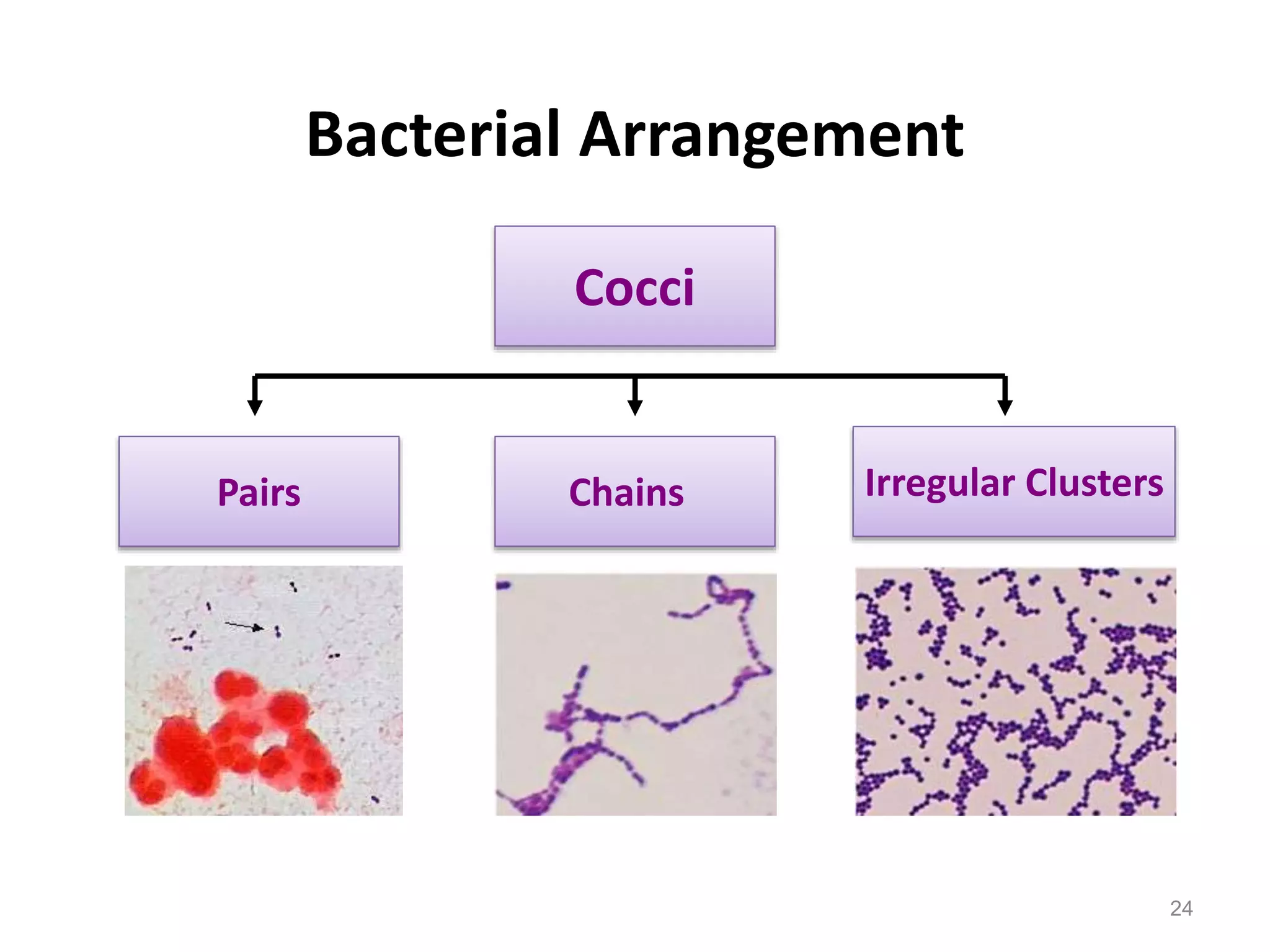 Bacterial Arrangement

Cocci

Pairs

Chains

Irregular Clusters

24